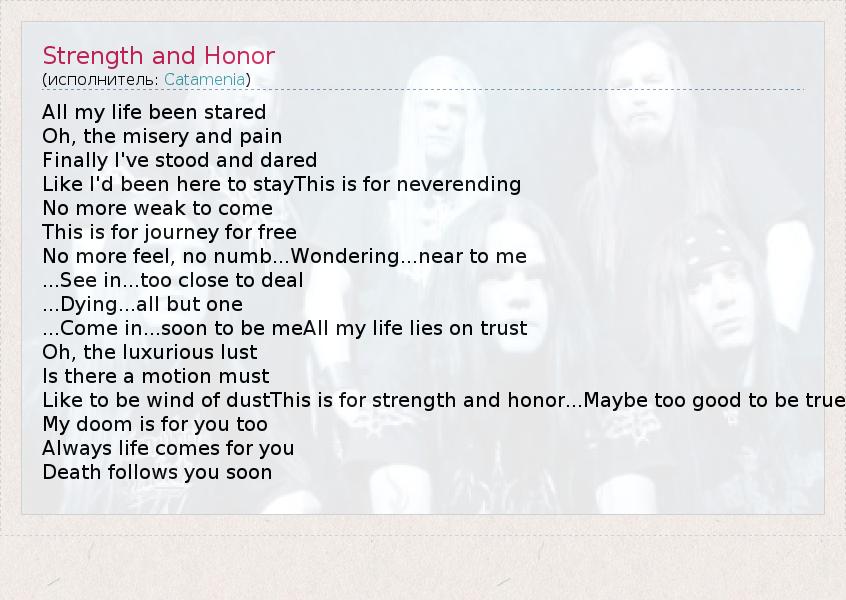 Strength and Honor
(исполнитель: Catamenia)

All my life been stared
Oh, the misery and pain
Finally I've stood and dared
Like I'd been here to stayThis is for neverending
No more weak to come
This is for journey for free
No more feel, no numb...Wondering...near to me
...See in...too close to deal
...Dying...all but one
...Come in...soon to be meAll my life lies on trust
Oh, the luxurious lust
Is there a motion must
Like to be wind of dustThis is for strength and honor...Maybe too good to be true
My doom is for you too
Always life comes for you
Death follows you soon